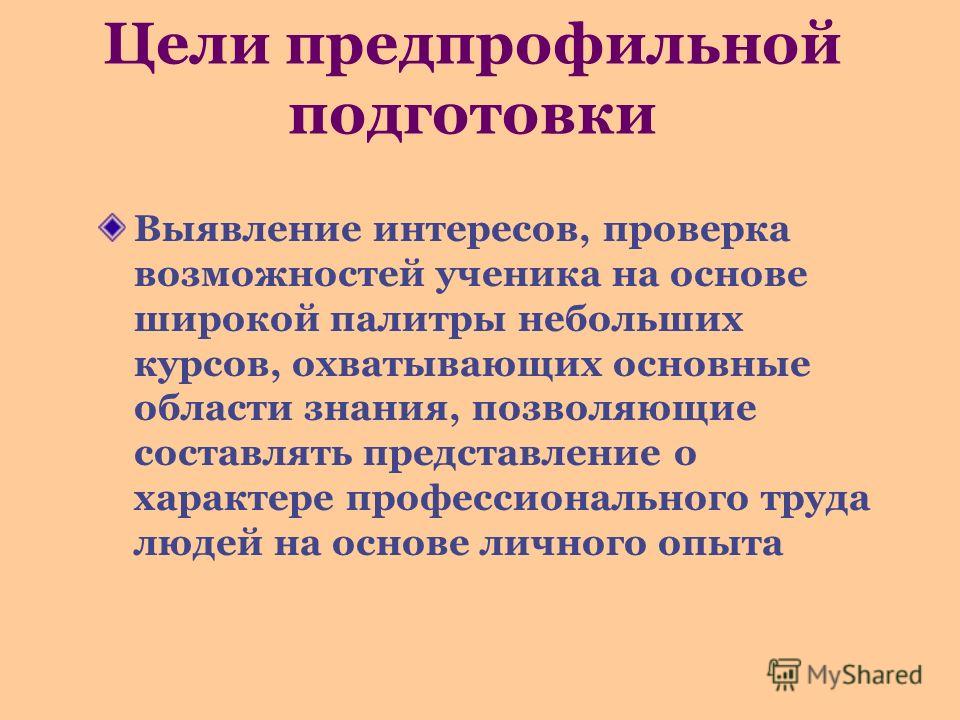 Цели предпрофильной подготовки

Выявление интересов, проверка возможностей ученика на основе широкой палитры небольших курсов, охватывающих основные области знания, позволяющие составлять представление о характере профессионального труда людей на основе личного опыта

MyShared